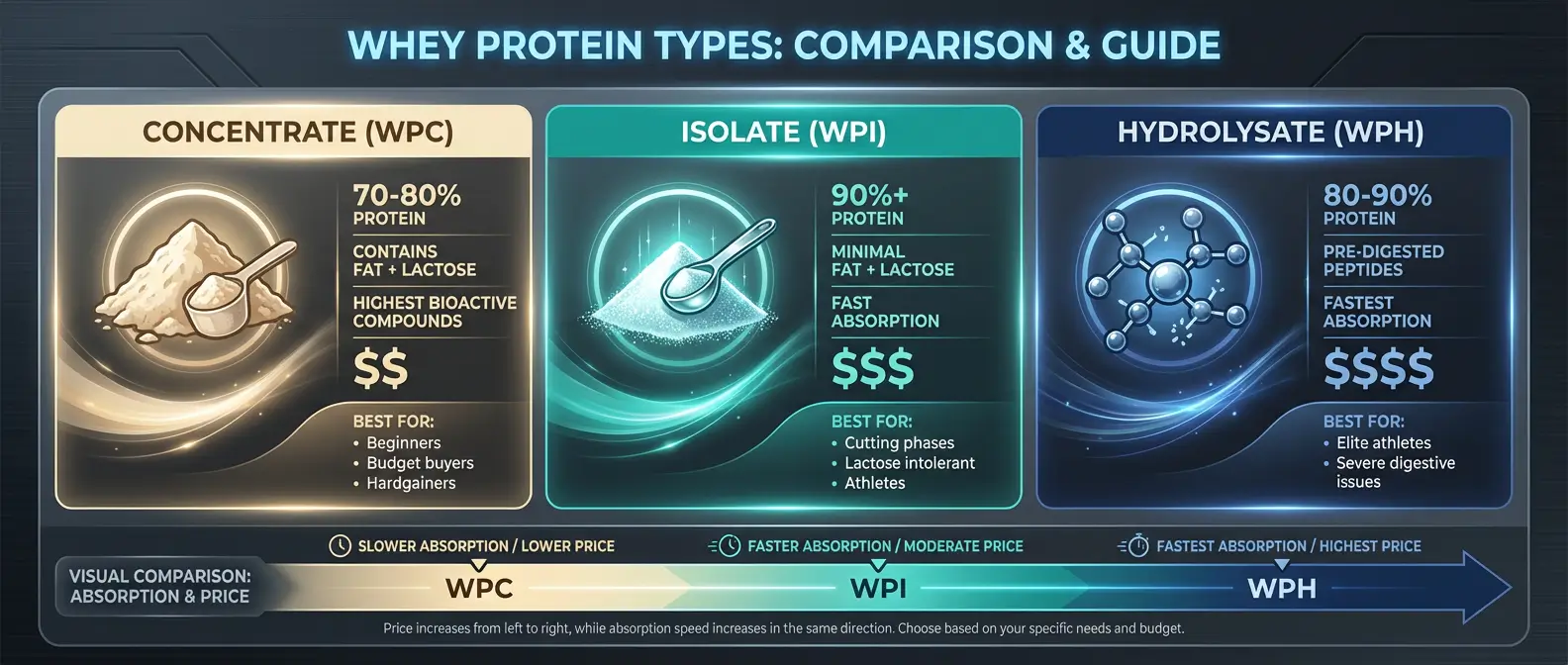 WHEY PROTEIN TYPES: COMPARISON & GUIDE

CONCENTRATE (WPC)

70-80% PROTEIN

CONTAINS FAT + LACTOSE

HIGHEST BIOACTIVE COMPOUNDS

$$

BEST FOR:
• Beginners
• Budget buyers
• Hardgainers

ISOLATE (WPI)

90%+ PROTEIN

MINIMAL FAT + LACTOSE

FAST ABSORPTION

$$$

BEST FOR:
• Cutting phases
• Lactose intolerant
• Athletes

HYDROLYSATE (WPH)

80-90% PROTEIN

PRE-DIGESTED PEPTIDES

FASTEST ABSORPTION

$$$$

BEST FOR:
• Elite athletes
• Severe digestive issues

VISUAL COMPARISON: ABSORPTION & PRICE

SLOWER ABSORPTION / LOWER PRICE

WPC

FASTER ABSORPTION / MODERATE PRICE

WPI

FASTEST ABSORPTION / HIGHEST PRICE

WPH

Price increases from left to right, while absorption speed increases in the same direction. Choose based on your specific needs and budget.